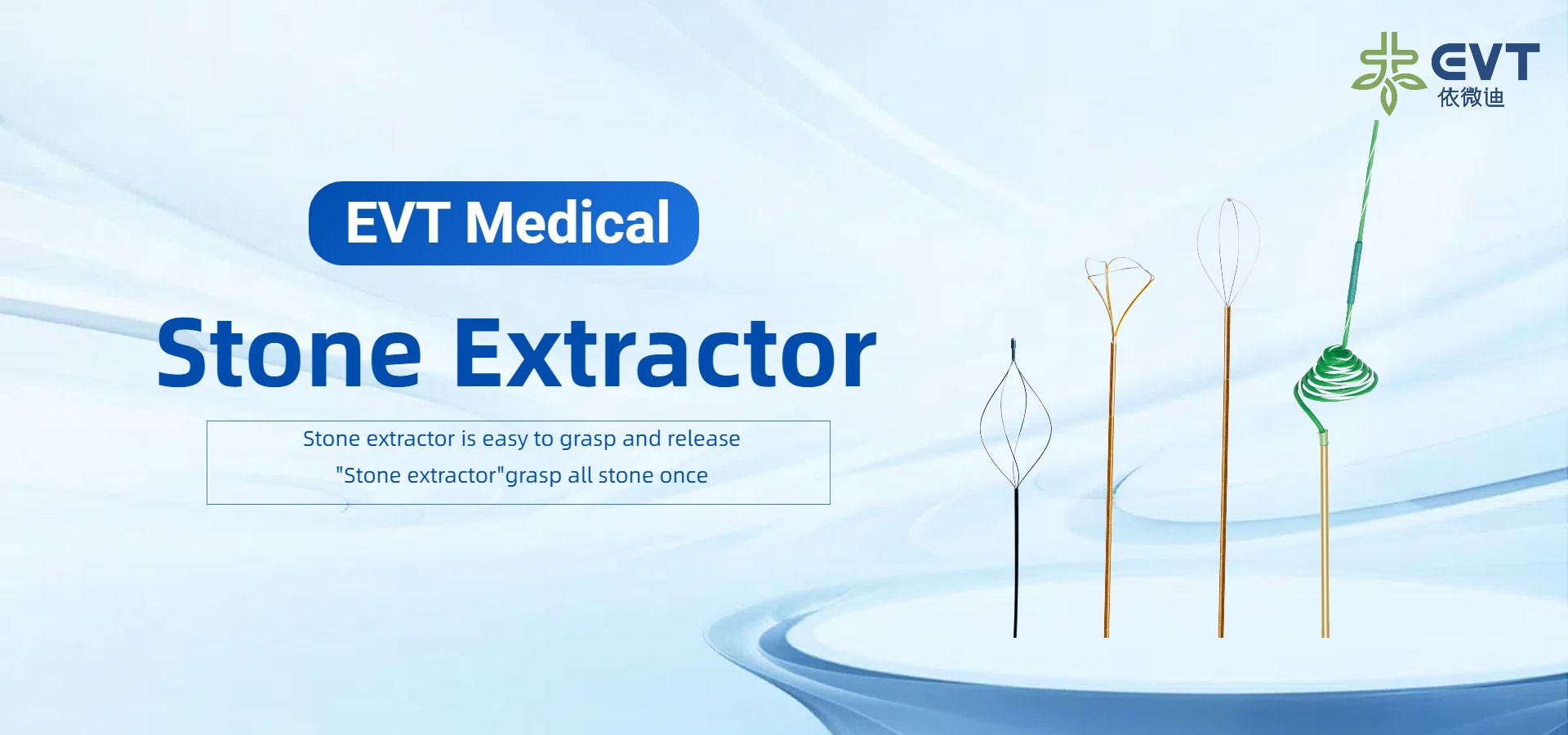 EVT
依微迪

EVT Medical

Stone Extractor

Stone extractor is easy to grasp and release
"Stone extractor"grasp all stone once